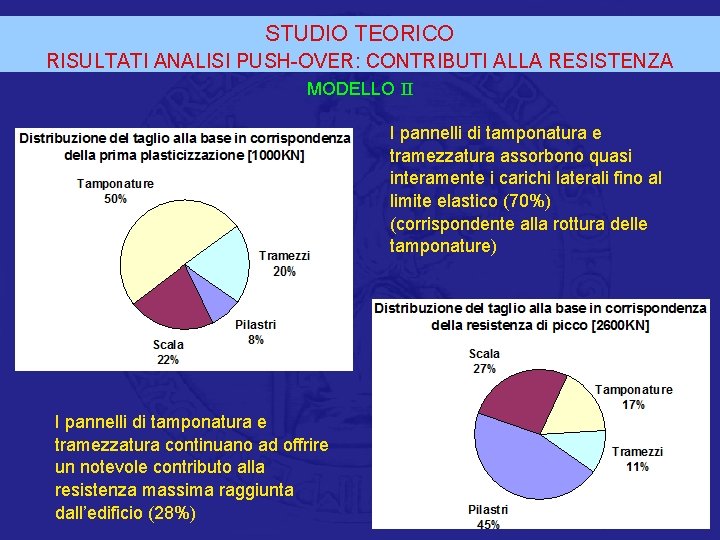 STUDIO TEORICO
RISULTATI ANALISI PUSH-OVER: CONTRIBUTI ALLA RESISTENZA

MODELLO II

Distribuzione del taglio alla base in corrispondenza della prima plasticizzazione [1000KN]

Tamponature
50%

Tramezzi
20%

Pilastri
8%

Scala
22%

I pannelli di tamponatura e tramezzatura assorbono quasi interamente i carichi laterali fino al limite elastico (70%)
(corrispondente alla rottura delle tamponature)

Distribuzione del taglio alla base in corrispondenza della resistenza di picco [2600KN]

Scala
27%

Tamponature
17%

Tramezzi
11%

Pilastri
45%

I pannelli di tamponatura e tramezzatura continuano ad offrire un notevole contributo alla resistenza massima raggiunta dall'edificio (28%)